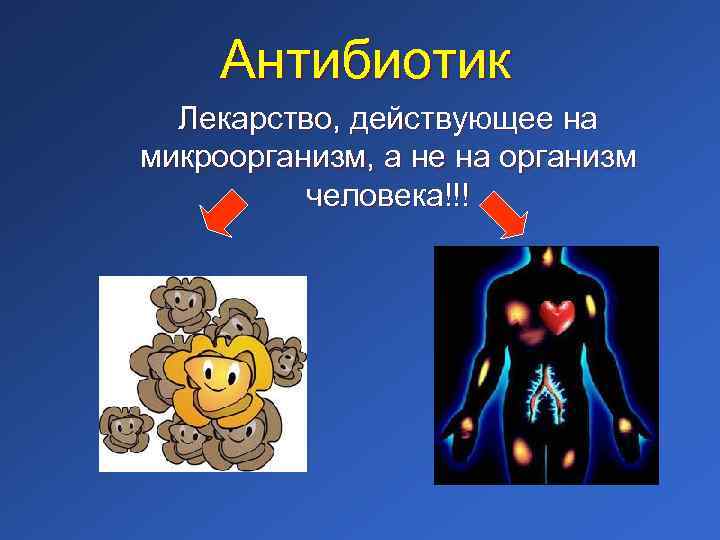 Антибиотик

Лекарство, действующее на микроорганизм, а не на организм человека!!!